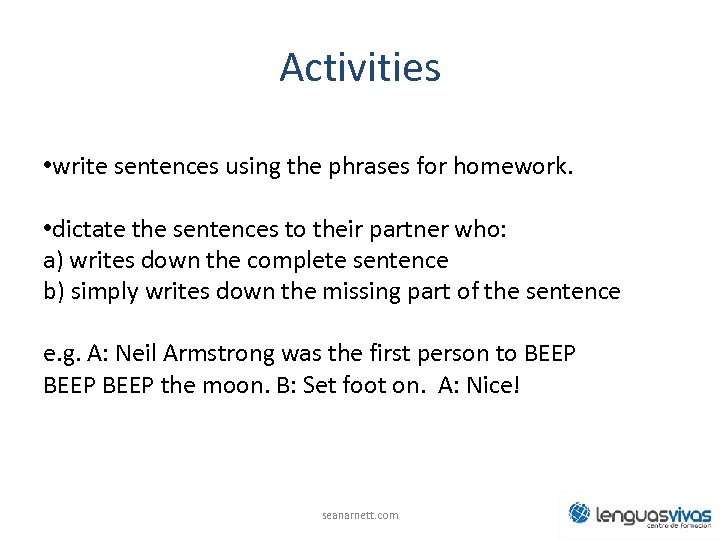 Activities

•write sentences using the phrases for homework.

•dictate the sentences to their partner who:
a) writes down the complete sentence
b) simply writes down the missing part of the sentence

e.g. A: Neil Armstrong was the first person to BEEP BEEP BEEP the moon. B: Set foot on. A: Nice!

seanarnett.com

lenguasvivas
centro de formación